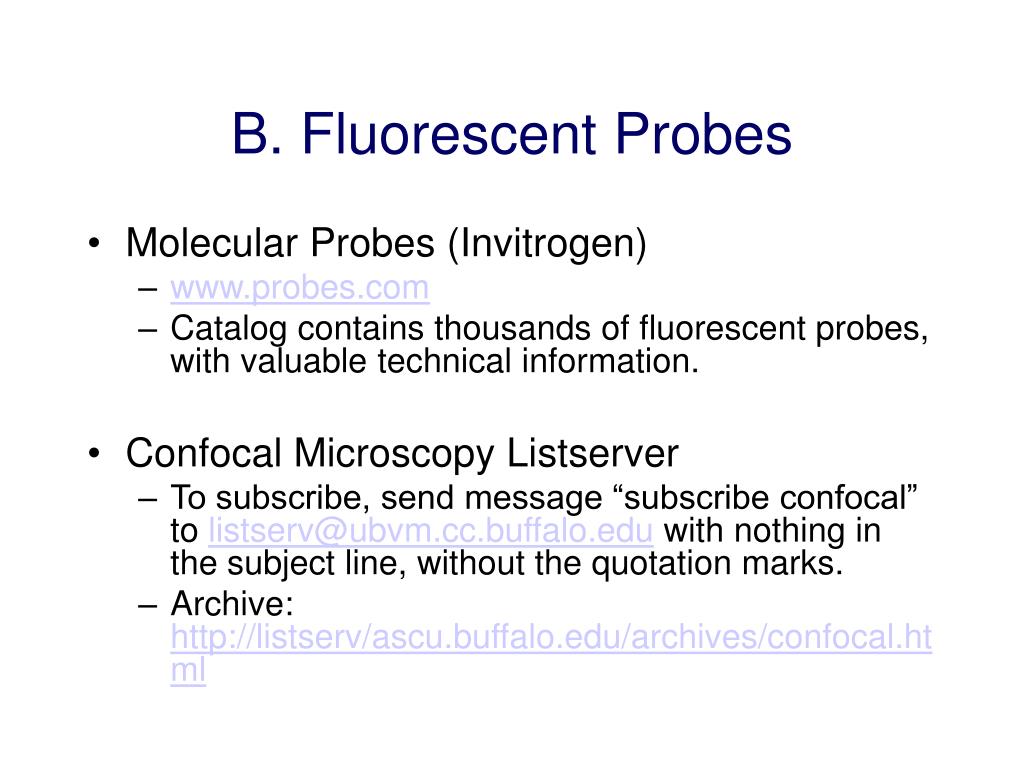 B. Fluorescent Probes

• Molecular Probes (Invitrogen)
– www.probes.com
– Catalog contains thousands of fluorescent probes, with valuable technical information.

• Confocal Microscopy Listserver
– To subscribe, send message “subscribe confocal” to listserv@ubvm.cc.buffalo.edu with nothing in the subject line, without the quotation marks.
– Archive: http://listserv/ascu.buffalo.edu/archives/confocal.html